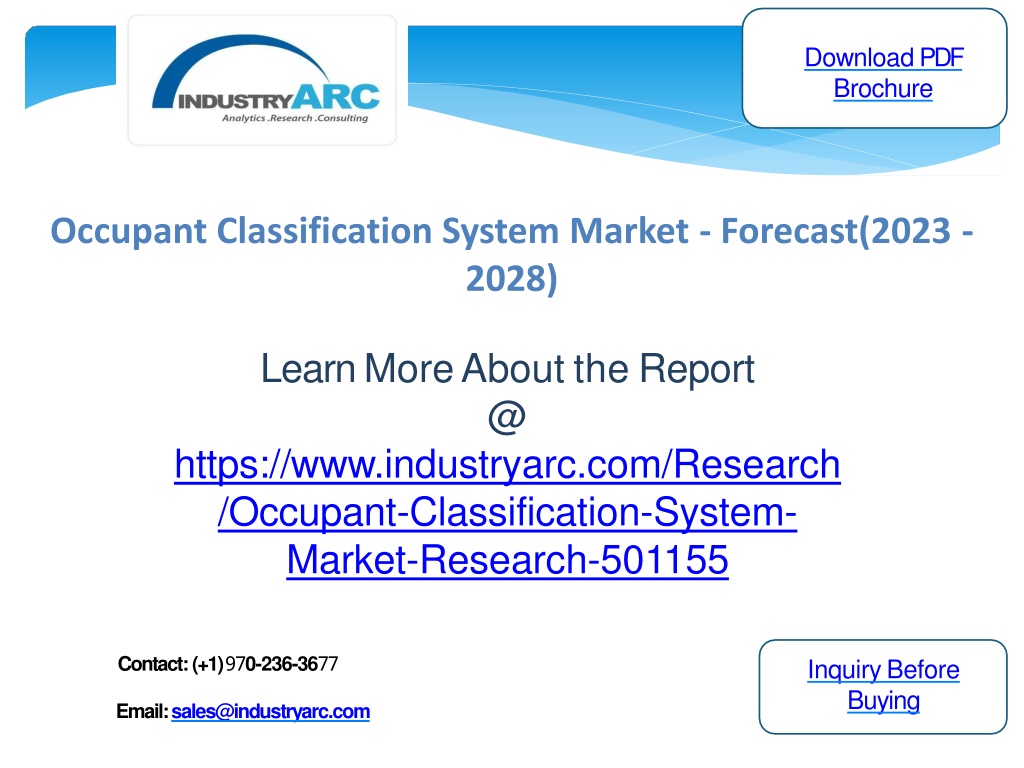 INDUSTRYARC
Analytics .Research .Consulting

Download PDF Brochure

Occupant Classification System Market - Forecast(2023 - 2028)

Learn More About the Report @ https://www.industryarc.com/Research/Occupant-Classification-System-Market-Research-501155

Contact: (+1)970-236-3677

Email: sales@industryarc.com

Inquiry Before Buying